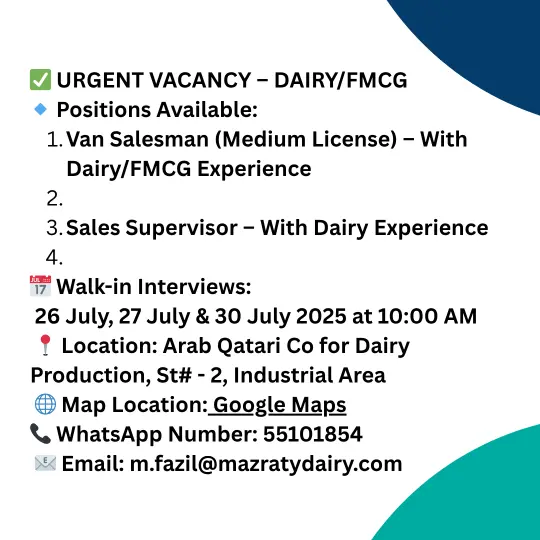 ✅ URGENT VACANCY – DAIRY/FMCG
🔹 Positions Available:
1. Van Salesman (Medium License) – With Dairy/FMCG Experience
2.
3. Sales Supervisor – With Dairy Experience
4.
📅 Walk-in Interviews:
26 July, 27 July & 30 July 2025 at 10:00 AM
📍 Location: Arab Qatari Co for Dairy Production, St# - 2, Industrial Area
🌐 Map Location: Google Maps
📞 WhatsApp Number: 55101854
✉️ Email: m.fazil@mazratydairy.com